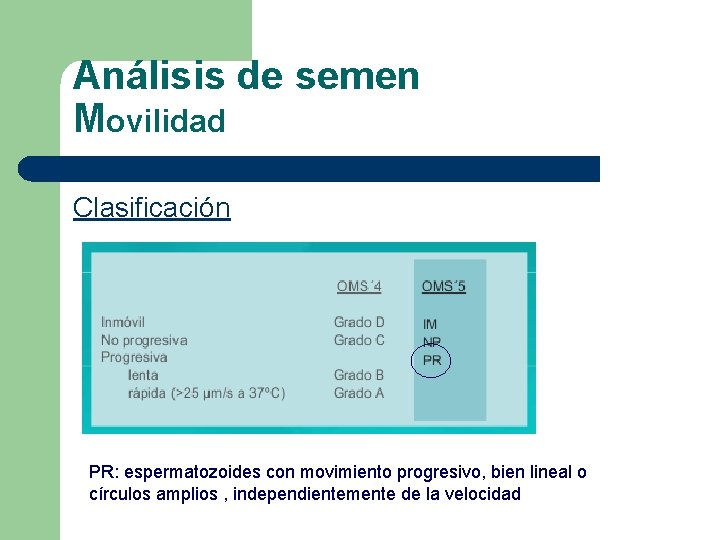 Análisis de semen
Movilidad

Clasificación

| | OMS´4 | OMS´5 |
|---|---|---|
| Inmóvil | Grado D | IM |
| No progresiva | Grado C | NP |
| Progresiva | | PR |
| lenta | Grado B | |
| rápida (>25 µm/s a 37ºC) | Grado A | |

PR: espermatozoides con movimiento progresivo, bien lineal o círculos amplios , independientemente de la velocidad